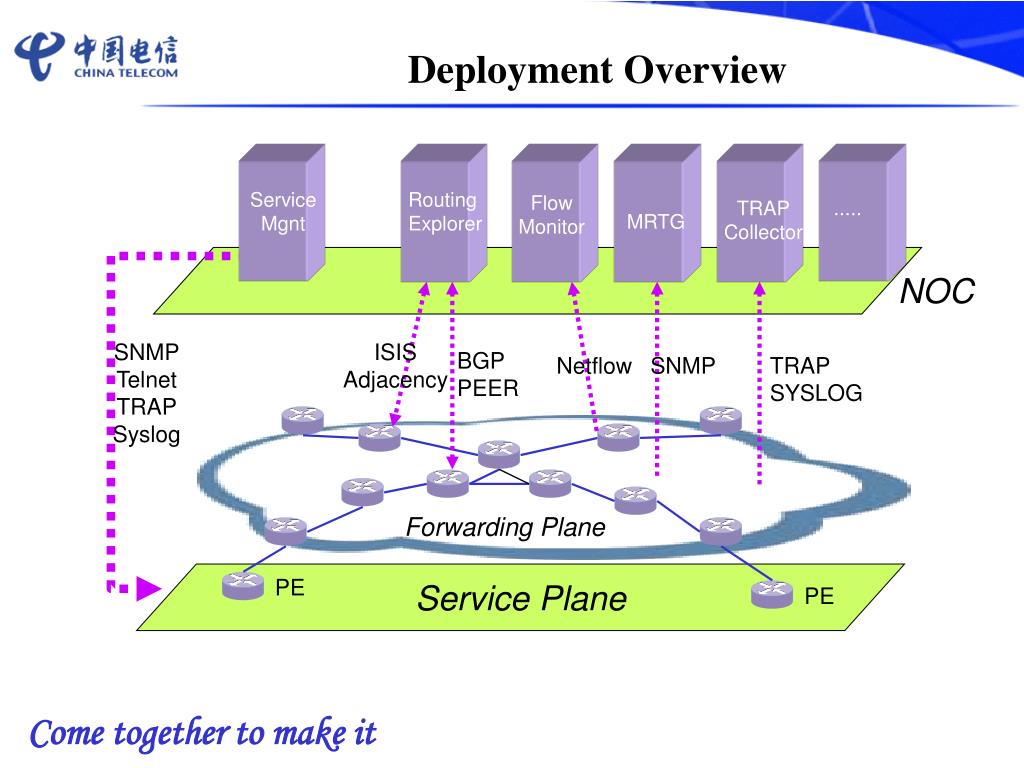 中国电信
CHINA TELECOM

Deployment Overview

Service Mgnt
Routing Explorer
Flow Monitor
MRTG
TRAP Collector
.....

NOC

SNMP
Telnet
TRAP
Syslog

ISIS Adjacency
BGP PEER
Netflow
SNMP
TRAP SYSLOG

Forwarding Plane

PE
Service Plane
PE

Come together to make it